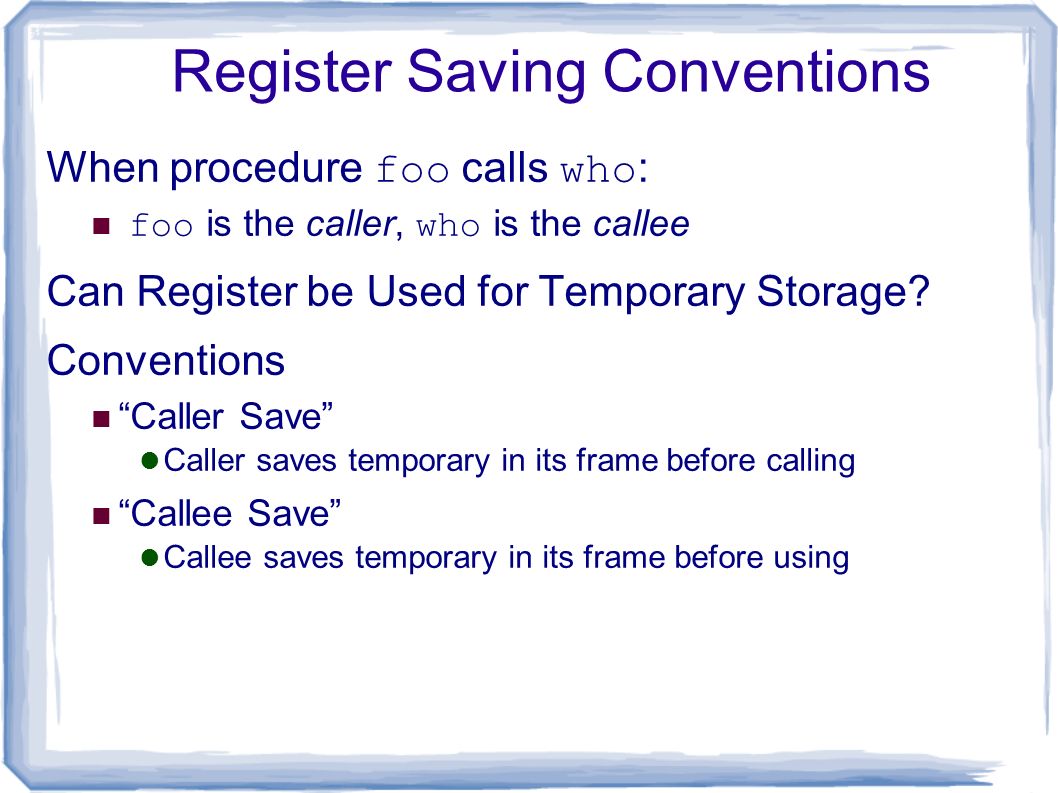 Register Saving Conventions

When procedure foo calls who:

foo is the caller, who is the callee

Can Register be Used for Temporary Storage?

Conventions

“Caller Save”

Caller saves temporary in its frame before calling

“Callee Save”

Callee saves temporary in its frame before using